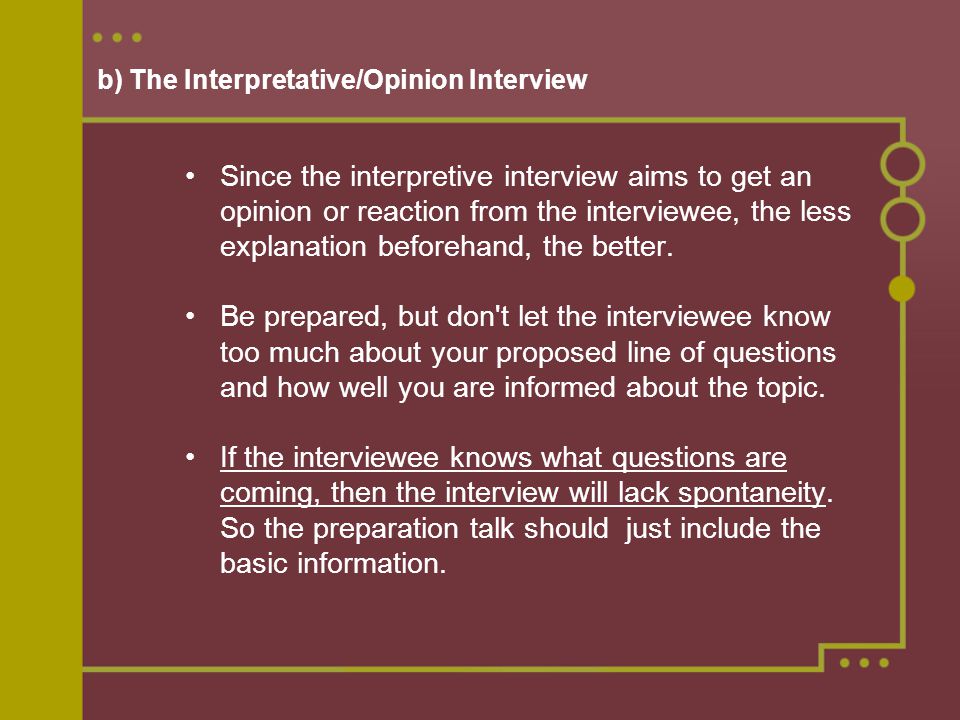 b) The Interpretative/Opinion Interview

• Since the interpretive interview aims to get an opinion or reaction from the interviewee, the less explanation beforehand, the better.

• Be prepared, but don't let the interviewee know too much about your proposed line of questions and how well you are informed about the topic.

• If the interviewee knows what questions are coming, then the interview will lack spontaneity. So the preparation talk should just include the basic information.